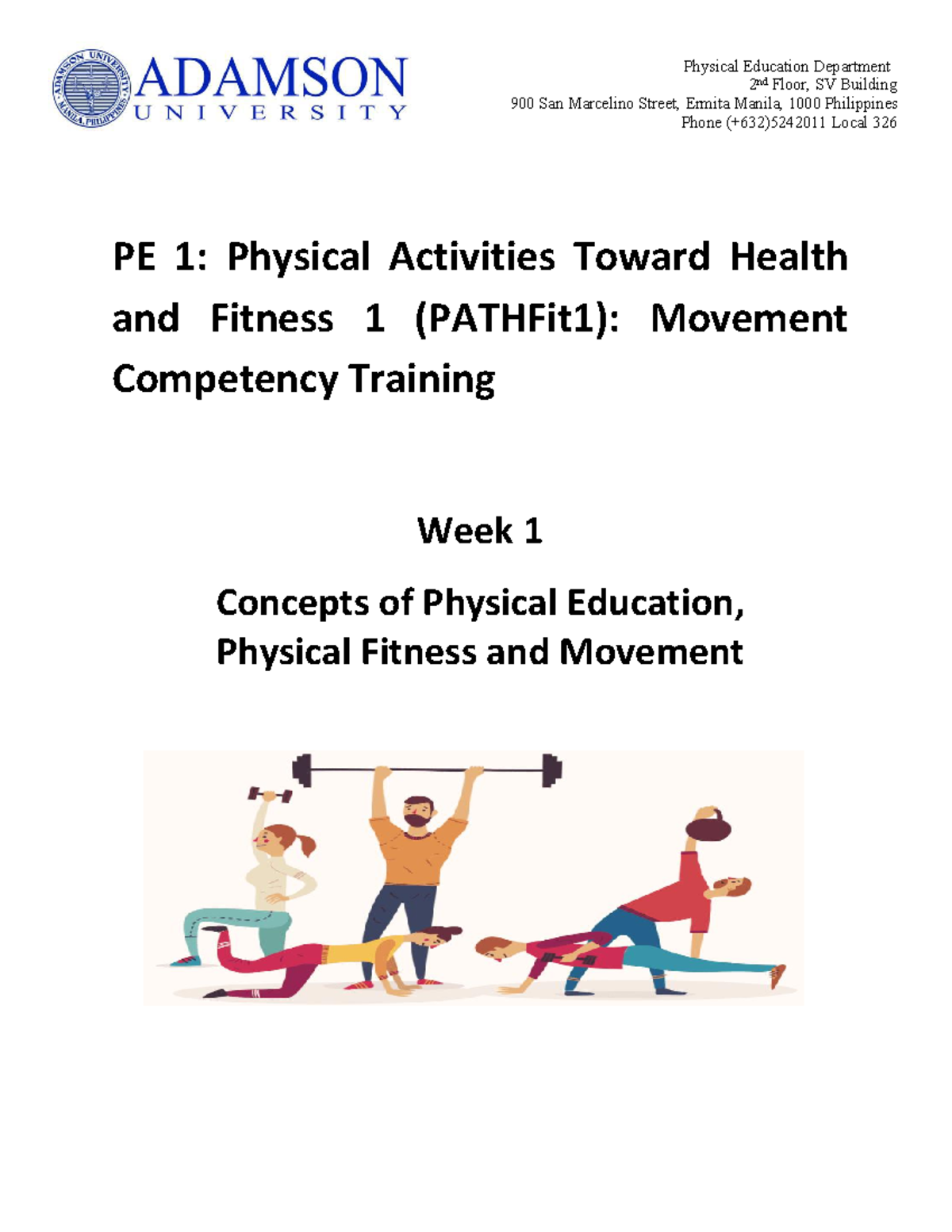 ADAMSON UNIVERSITY MANILA, PHILIPPINES

ADAMSON
UNIVERSITY

Physical Education Department
2nd Floor, SV Building
900 San Marcelino Street, Ermita Manila, 1000 Philippines
Phone (+632)5242011 Local 326

PE 1: Physical Activities Toward Health and Fitness 1 (PATHFit1): Movement Competency Training

Week 1

Concepts of Physical Education, Physical Fitness and Movement